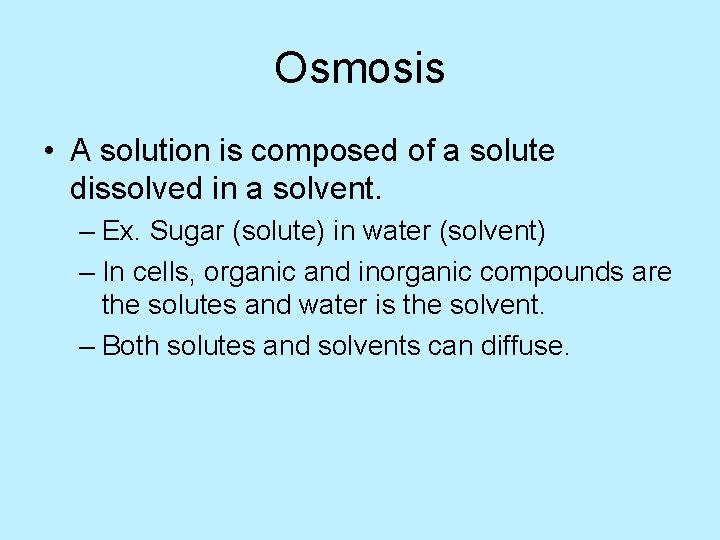 Osmosis

• A solution is composed of a solute dissolved in a solvent.

– Ex. Sugar (solute) in water (solvent)

– In cells, organic and inorganic compounds are the solutes and water is the solvent.

– Both solutes and solvents can diffuse.